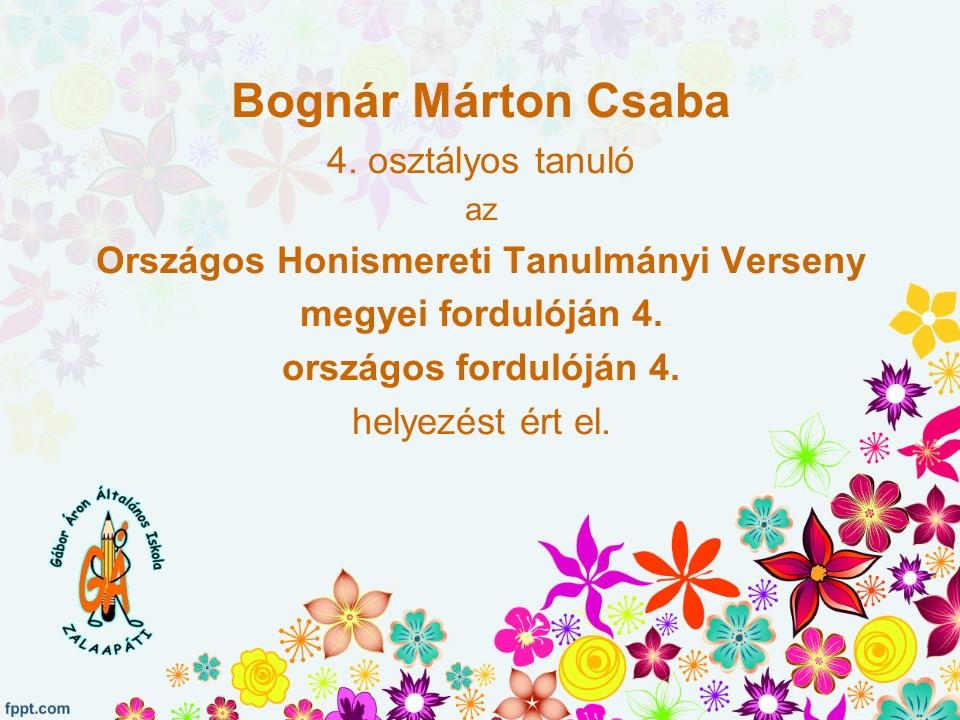 Bognár Márton Csaba

4. osztályos tanuló

az

Országos Honismereti Tanulmányi Verseny

megyei fordulóján 4.

országos fordulóján 4.

helyezést ért el.

Gábor Áron Általános Iskola

GÁ

ZALAAPÁTI

fppt.com